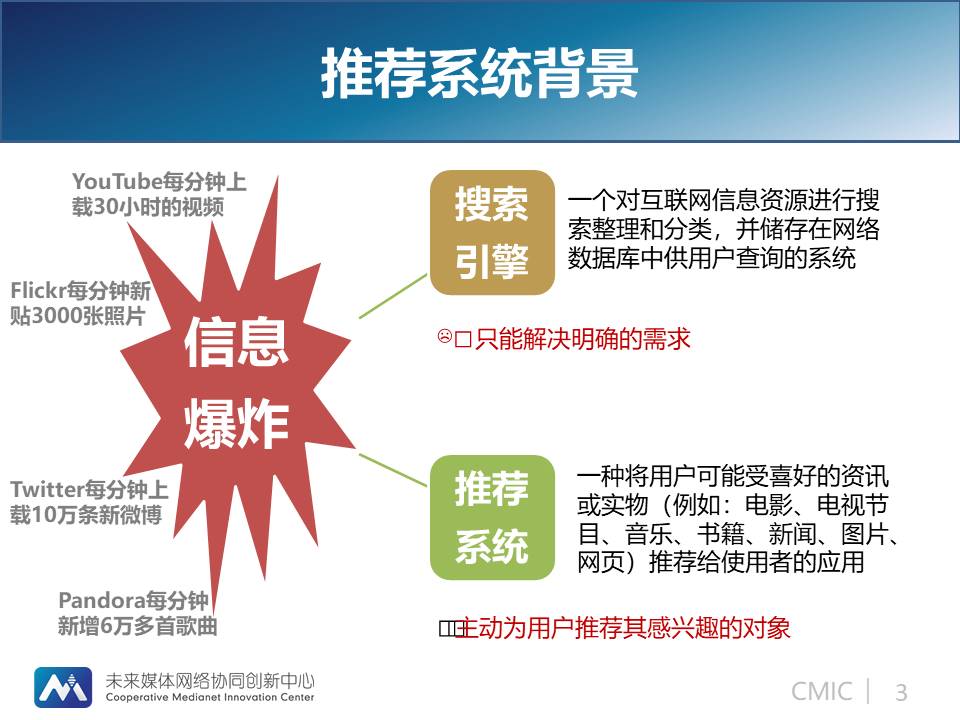 推荐系统背景

YouTube每分钟上载30小时的视频

Flickr每分钟新贴3000张照片

信息爆炸

Twitter每分钟上载10万条新微博

Pandora每分钟新增6万多首歌曲

搜索引擎

一个对互联网信息资源进行搜索整理和分类，并储存在网络数据库中供用户查询的系统

☹□只能解决明确的需求

推荐系统

一种将用户可能受喜好的资讯或实物（例如：电影、电视节目、音乐、书籍、新闻、图片、网页）推荐给使用者的应用

□□主动为用户推荐其感兴趣的对象

未来媒体网络协同创新中心
Cooperative Medianet Innovation Center

CMIC | 3